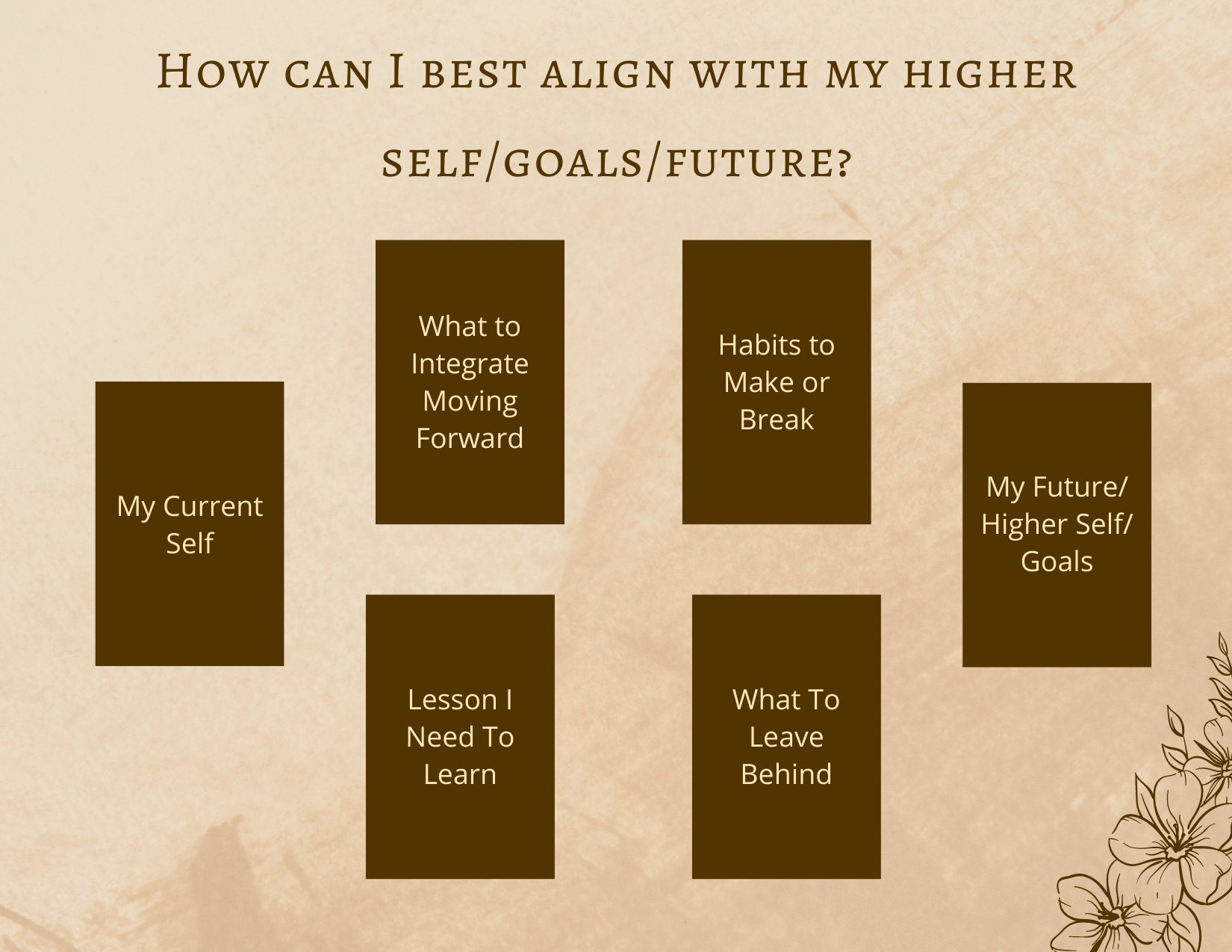 How can I best align with my higher self/goals/future?

My Current Self

What to Integrate Moving Forward

Lesson I Need To Learn

Habits to Make or Break

What To Leave Behind

My Future/ Higher Self/ Goals